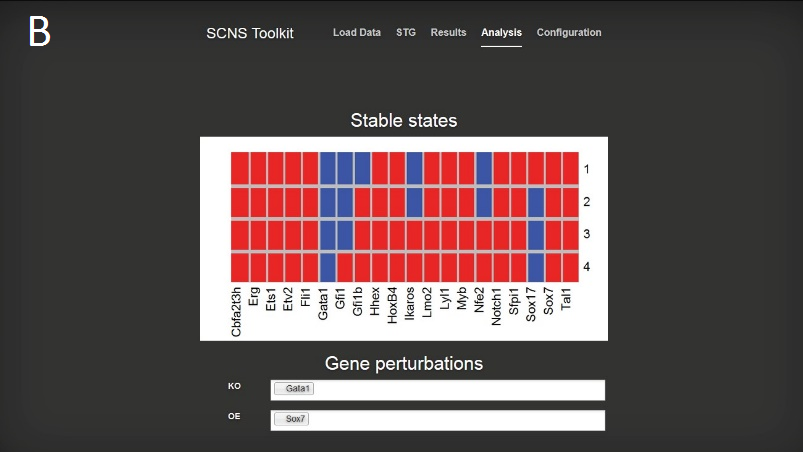 B

SCNS Toolkit Load Data STG Results Analysis Configuration

Stable states

1
2
3
4

Cbfa2t3h Erg Ets1 Etv2 Fli1 Gata1 Gfi1 Gfi1b Hhex HoxB4 Ikaros Lmo2 Lyl1 Myb Nfe2 Notch1 Sfpi1 Sox17 Sox7 Tal1

Gene perturbations

KO Gata1

OE Sox7